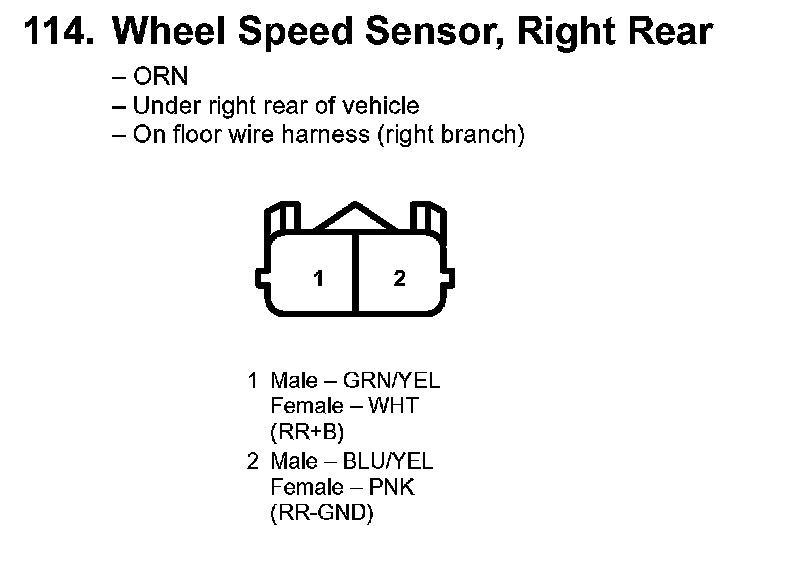 114. Wheel Speed Sensor, Right Rear

– ORN
– Under right rear of vehicle
– On floor wire harness (right branch)

1 2

1 Male – GRN/YEL
Female – WHT
(RR+B)
2 Male – BLU/YEL
Female – PNK
(RR-GND)